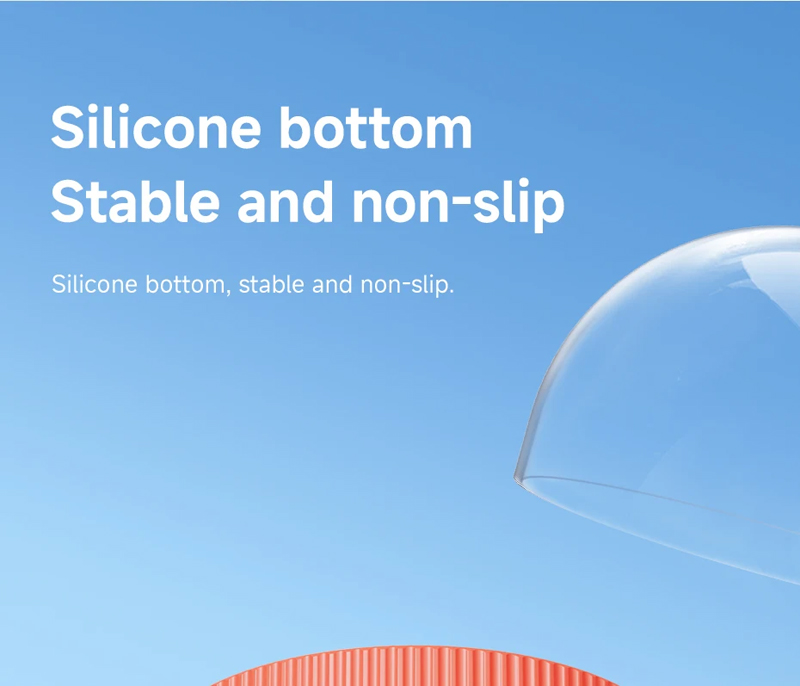 Silicone bottom
Stable and non-slip

Silicone bottom, stable and non-slip.